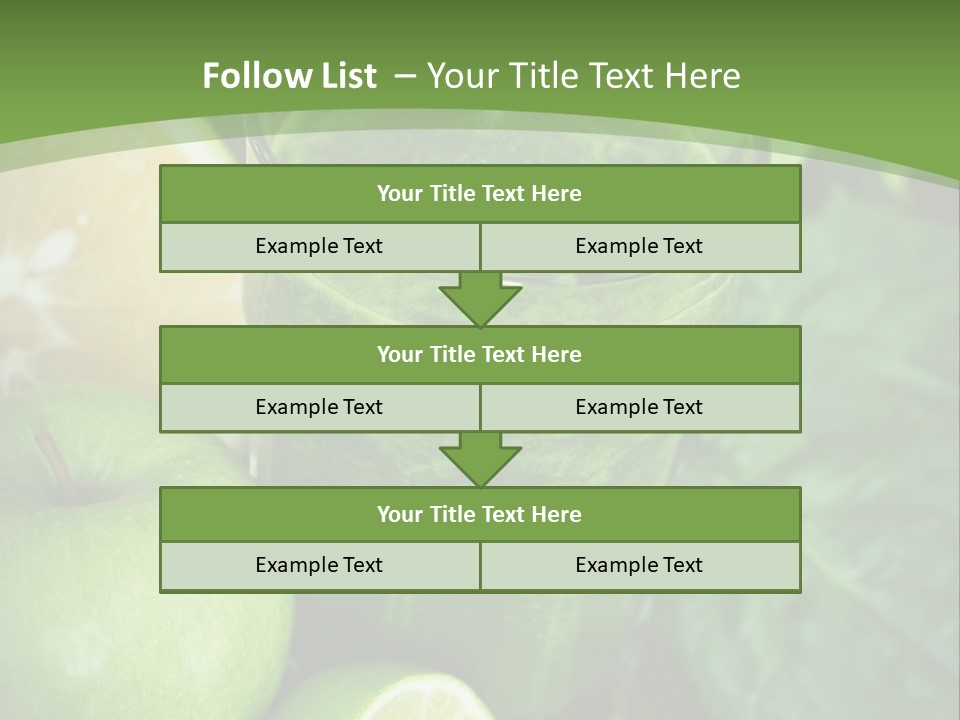 Follow List – Your Title Text Here

Your Title Text Here

Example Text

Example Text

Your Title Text Here

Example Text

Example Text

Your Title Text Here

Example Text

Example Text